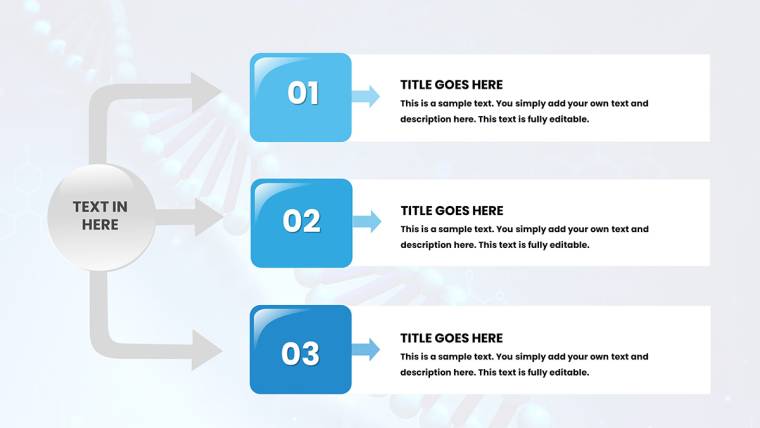 TEXT IN HERE

01

TITLE GOES HERE

This is a sample text. You simply add your own text and description here. This text is fully editable.

02

TITLE GOES HERE

This is a sample text. You simply add your own text and description here. This text is fully editable.

03

TITLE GOES HERE

This is a sample text. You simply add your own text and description here. This text is fully editable.